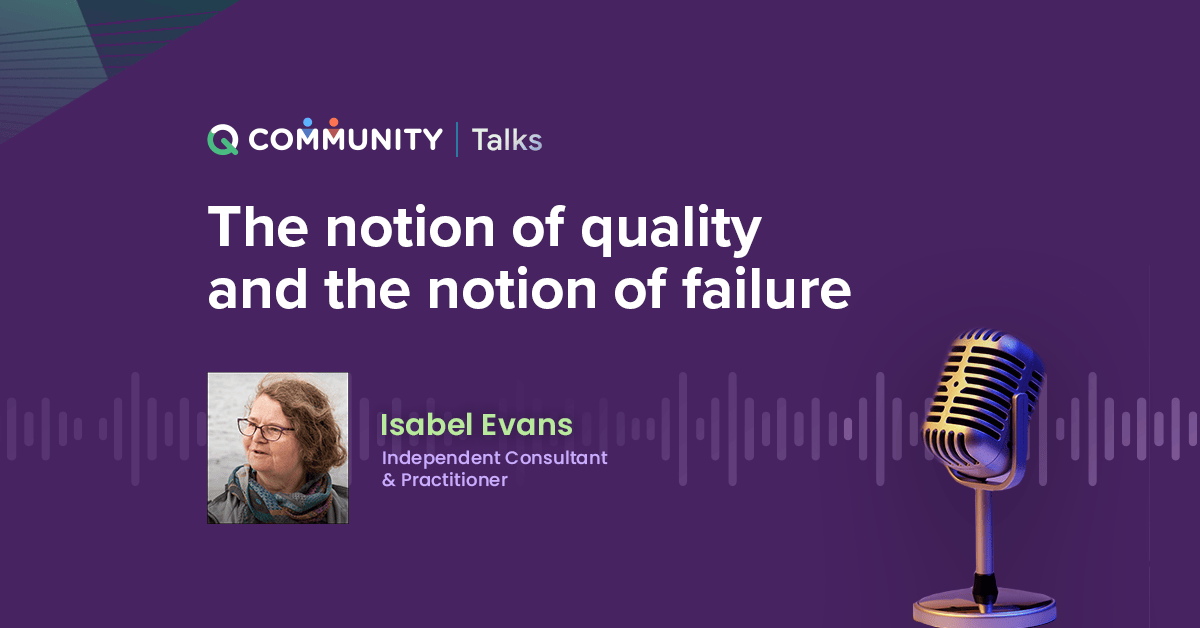 Q COMMUNITY | Talks

The notion of quality and the notion of failure

Isabel Evans
Independent Consultant & Practitioner